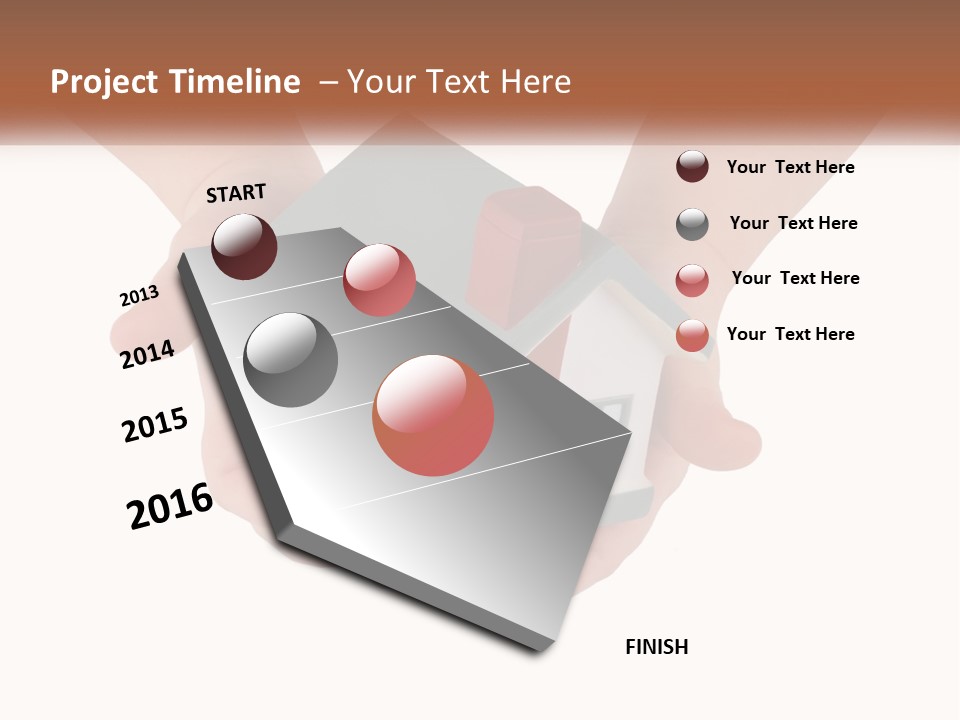 Project Timeline – Your Text Here

START

2013

2014

2015

2016

FINISH

Your Text Here

Your Text Here

Your Text Here

Your Text Here